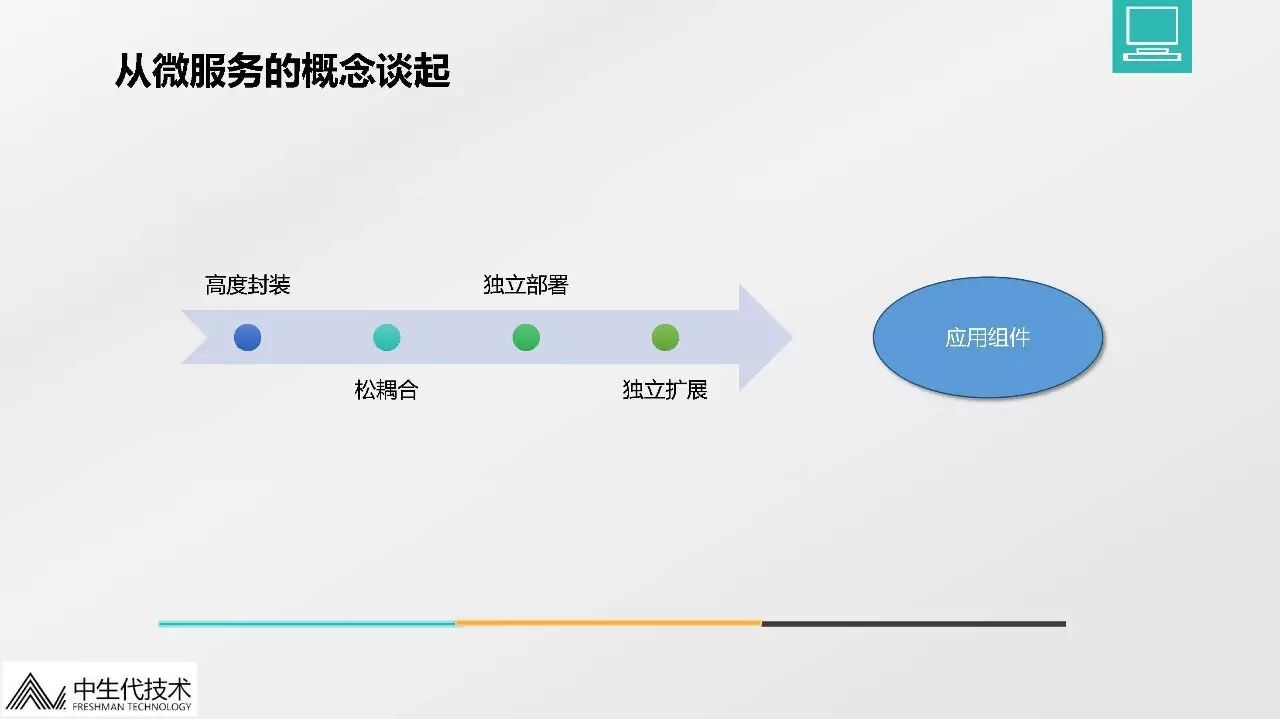 从微服务的概念谈起

高度封装

独立部署

松耦合

独立扩展

应用组件

中生代技术
FRESHMAN TECHNOLOGY